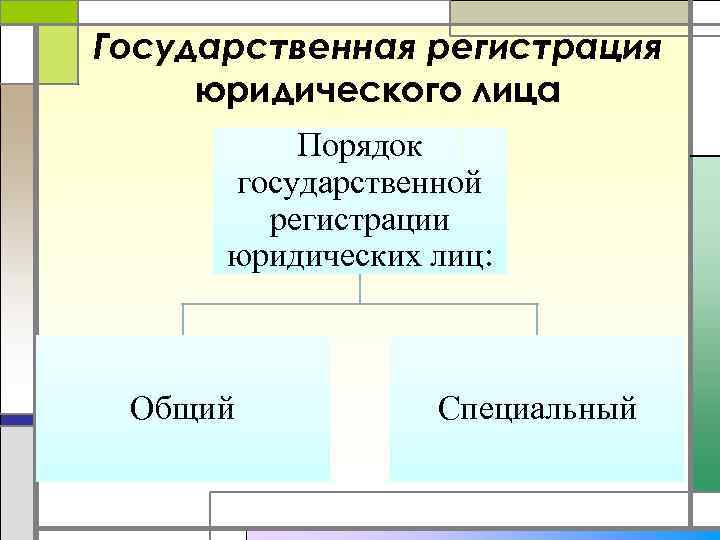 Государственная регистрация юридического лица

Порядок государственной регистрации юридических лиц:

Общий

Специальный